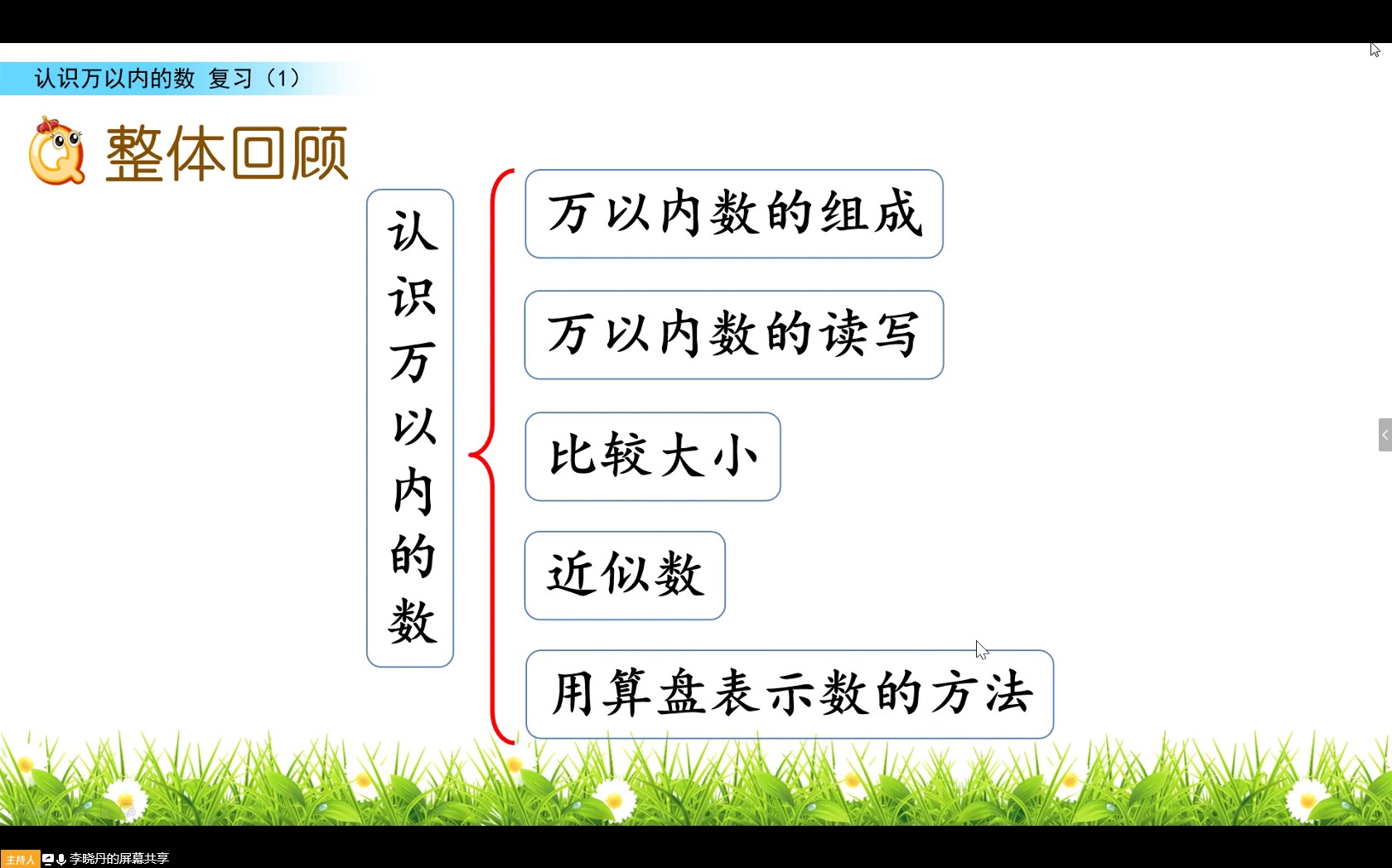 认识万以内的数 复习（1）

整体回顾

认识万以内的数

万以内数的组成

万以内数的读写

比较大小

近似数

用算盘表示数的方法

主持人 李晓丹的屏幕共享